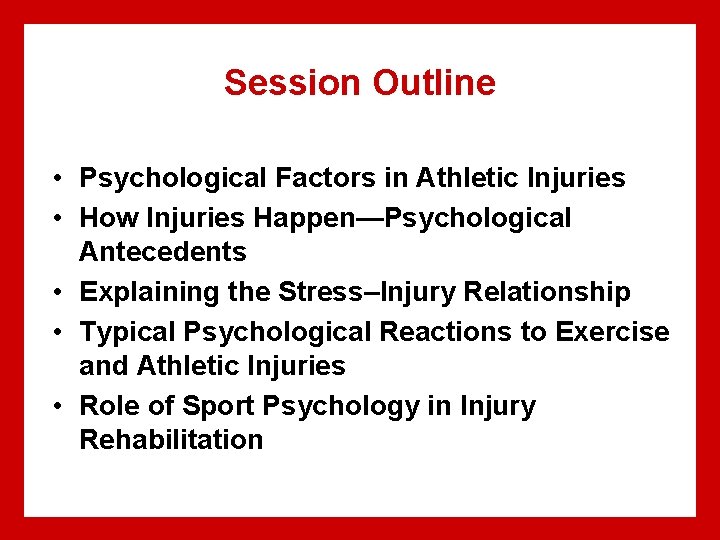 Session Outline

• Psychological Factors in Athletic Injuries
• How Injuries Happen—Psychological Antecedents
• Explaining the Stress–Injury Relationship
• Typical Psychological Reactions to Exercise and Athletic Injuries
• Role of Sport Psychology in Injury Rehabilitation